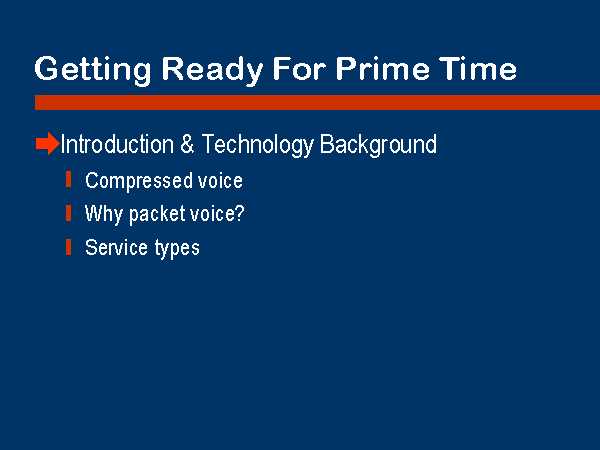 Getting Ready For Prime Time

Introduction & Technology Background

Compressed voice

Why packet voice?

Service types